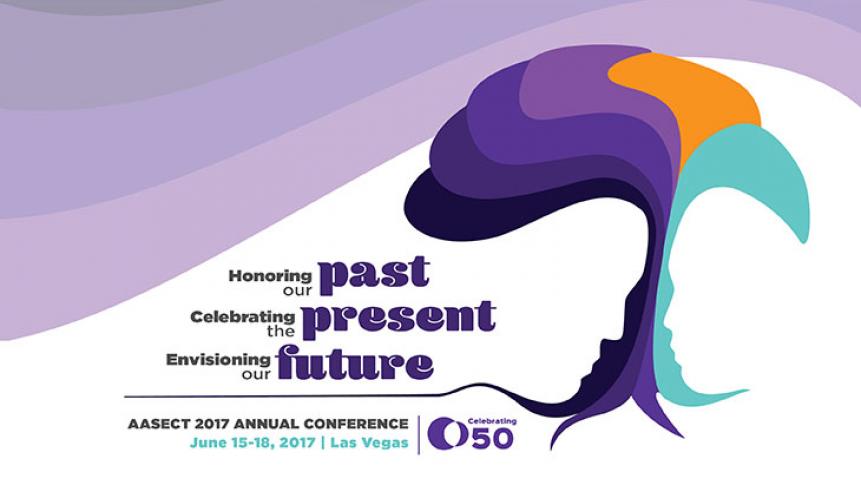 Honoring our past
Celebrating the present
Envisioning our future

AASECT 2017 ANNUAL CONFERENCE
June 15-18, 2017 | Las Vegas

Celebrating 50